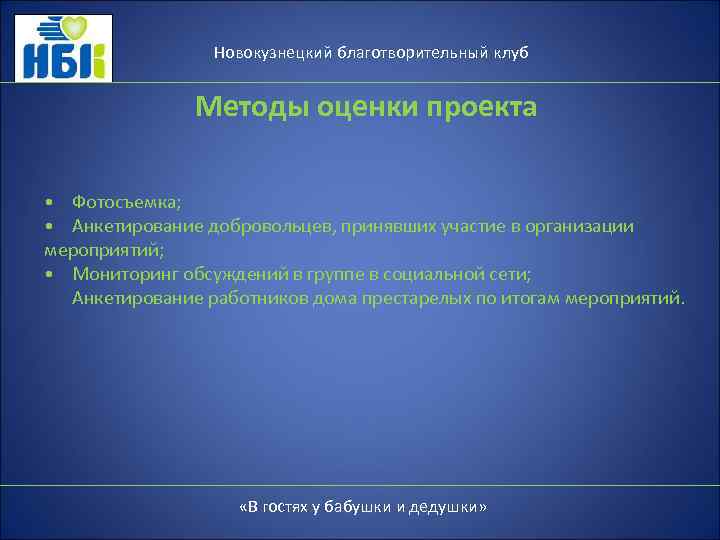 НБК

Новокузнецкий благотворительный клуб

Методы оценки проекта

• Фотосъемка;
• Анкетирование добровольцев, принявших участие в организации мероприятий;
• Мониторинг обсуждений в группе в социальной сети;
Анкетирование работников дома престарелых по итогам мероприятий.

«В гостях у бабушки и дедушки»